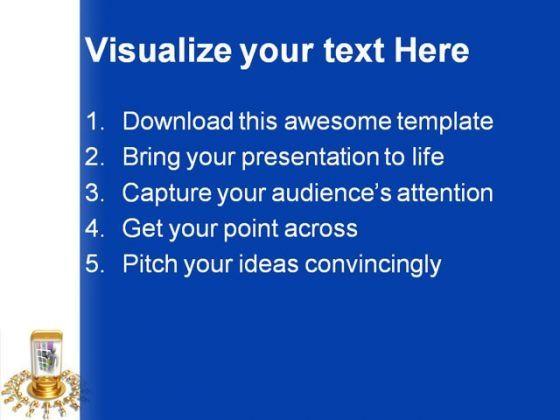 Visualize your text Here

1. Download this awesome template
2. Bring your presentation to life
3. Capture your audience's attention
4. Get your point across
5. Pitch your ideas convincingly